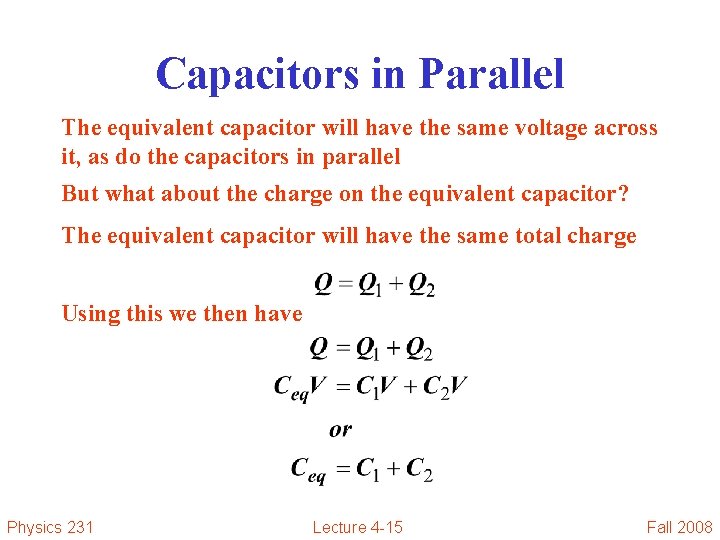 Capacitors in Parallel

The equivalent capacitor will have the same voltage across it, as do the capacitors in parallel

But what about the charge on the equivalent capacitor?

The equivalent capacitor will have the same total charge

$Q = Q_1 + Q_2$

Using this we then have

$Q = Q_1 + Q_2$

$C_{eq}V = C_1V + C_2V$

or

$C_{eq} = C_1 + C_2$

Physics 231

Lecture 4-15

Fall 2008